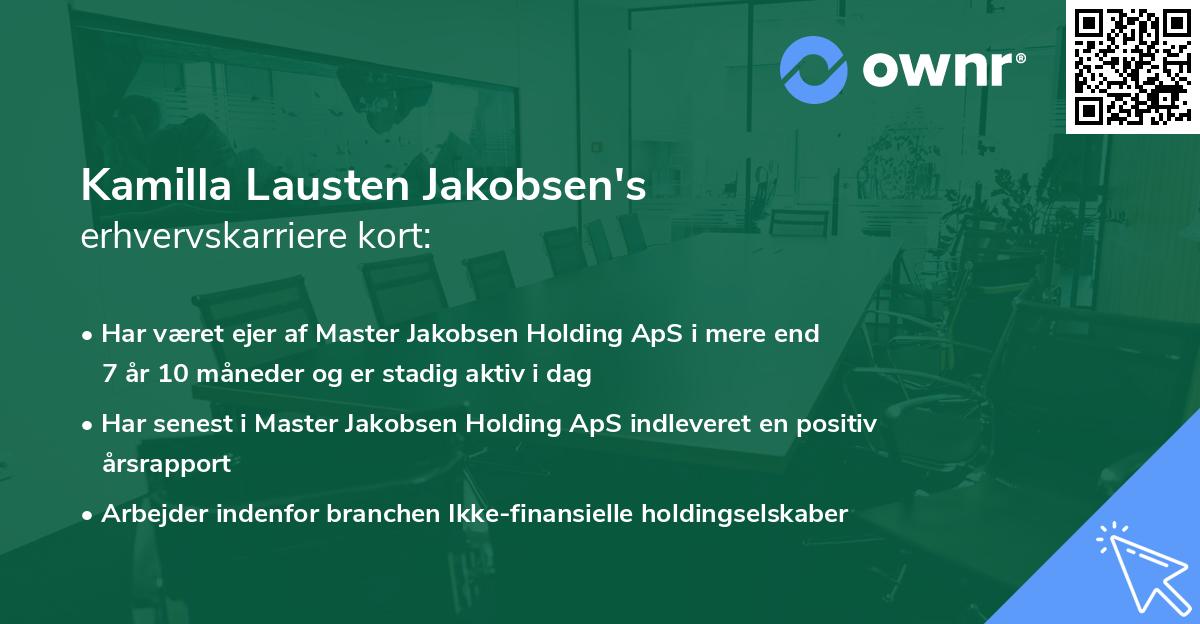 ownr®

Kamilla Lausten Jakobsen's
erhvervskarriere kort:

• Har været ejer af Master Jakobsen Holding ApS i mere end 7 år 10 måneder og er stadig aktiv i dag

• Har senest i Master Jakobsen Holding ApS indleveret en positiv årsrapport

• Arbejder indenfor branchen Ikke-finansielle holdingselskaber